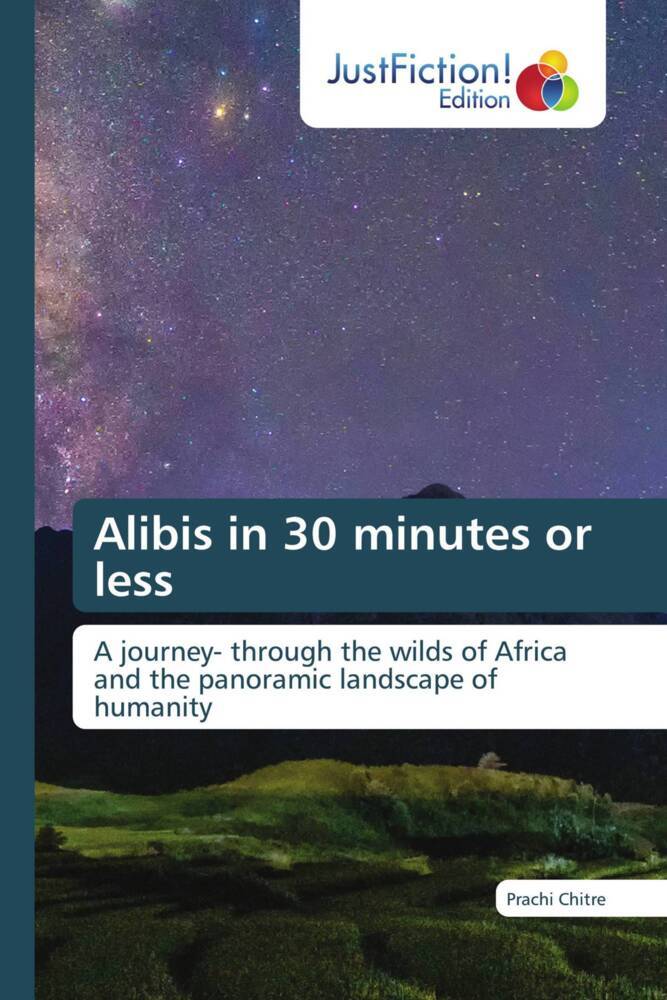 JustFiction!
Edition

Alibis in 30 minutes or less

A journey- through the wilds of Africa and the panoramic landscape of humanity

Prachi Chitre